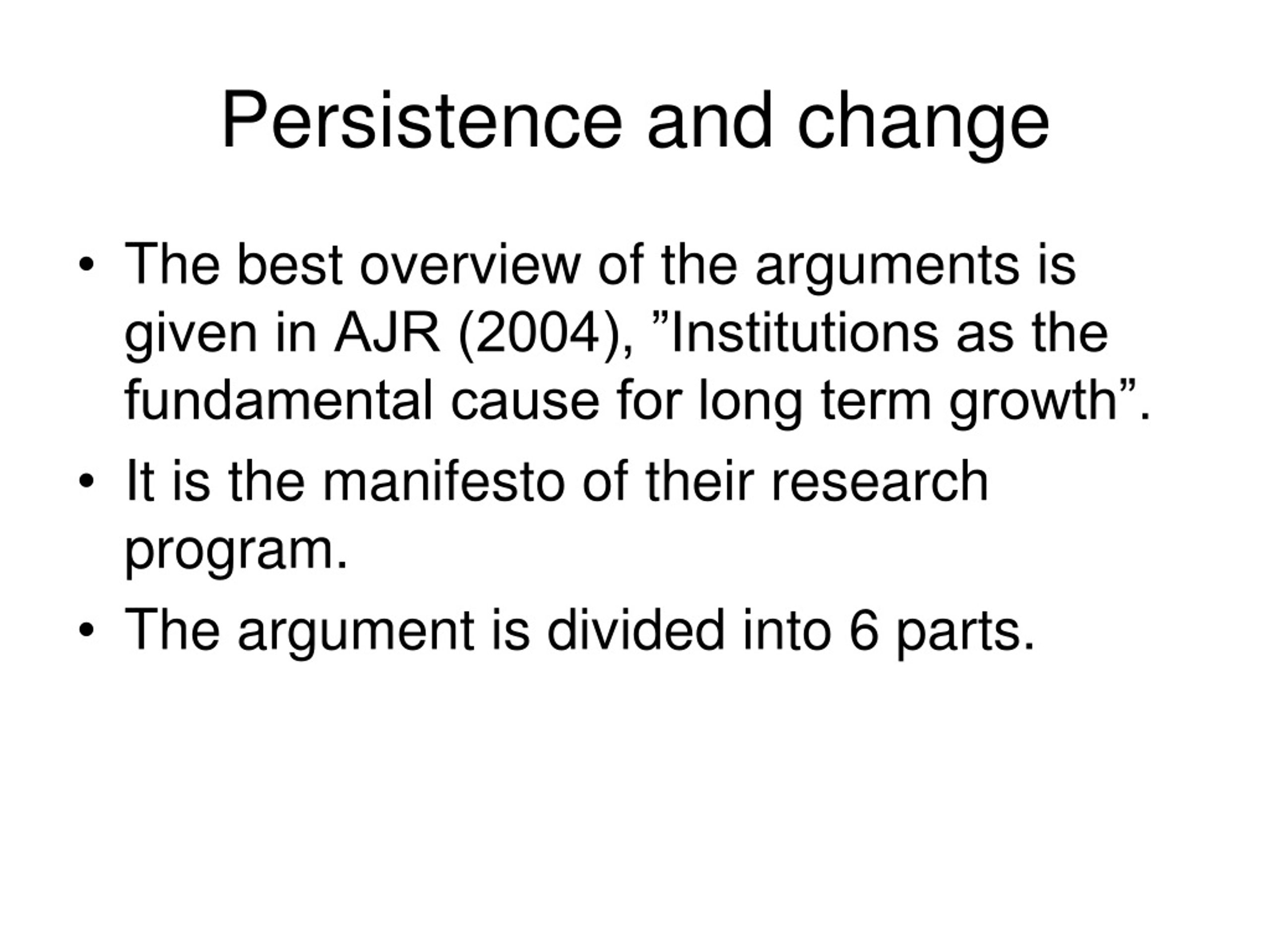 Persistence and change

• The best overview of the arguments is given in AJR (2004), ”Institutions as the fundamental cause for long term growth”.
• It is the manifesto of their research program.
• The argument is divided into 6 parts.